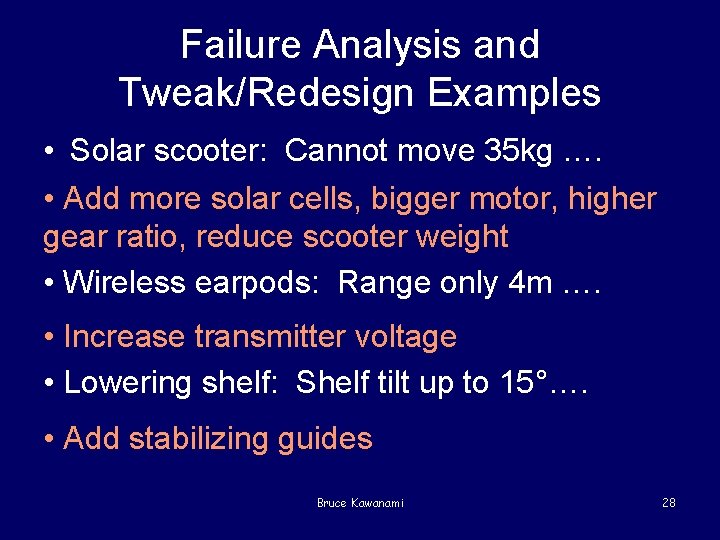 Failure Analysis and Tweak/Redesign Examples

• Solar scooter: Cannot move 35kg ….

• Add more solar cells, bigger motor, higher gear ratio, reduce scooter weight

• Wireless earpods: Range only 4m ….

• Increase transmitter voltage

• Lowering shelf: Shelf tilt up to 15°….

• Add stabilizing guides

Bruce Kawanami

28